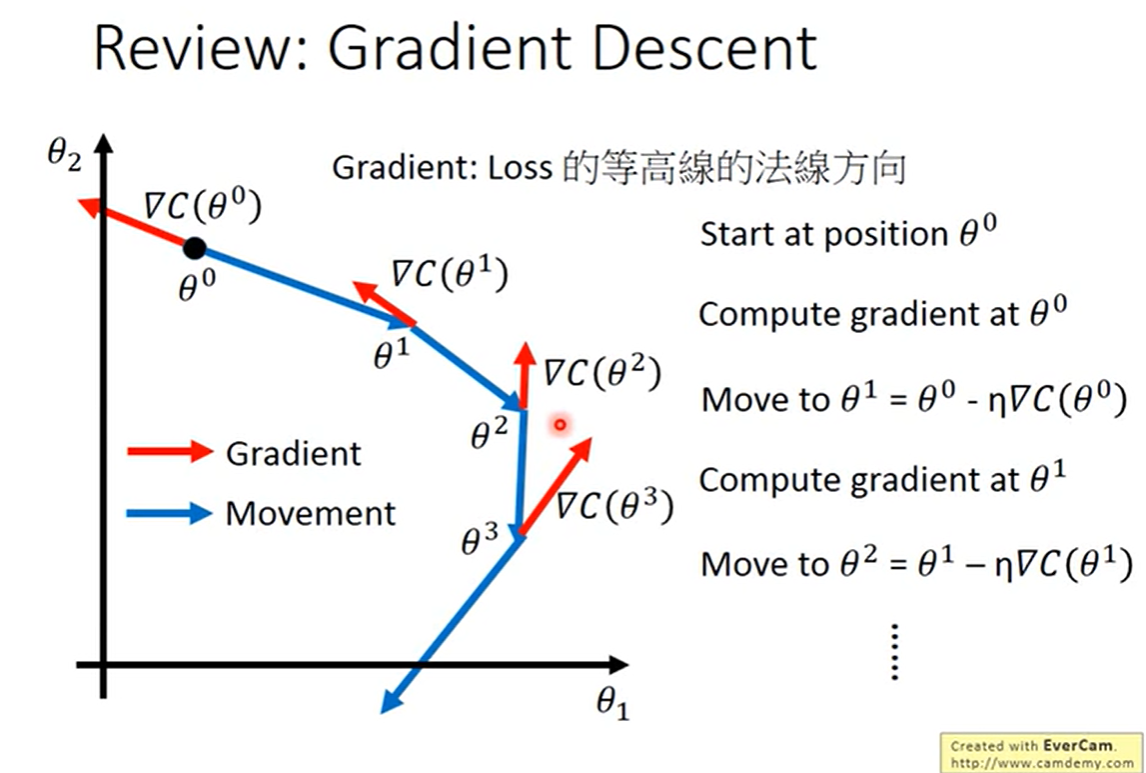 Review: Gradient Descent

Gradient: Loss 的等高線的法線方向

$\theta_2$

$\nabla C(\theta^0)$

$\theta^0$

$\nabla C(\theta^1)$

$\theta^1$

$\nabla C(\theta^2)$

$\theta^2$

$\nabla C(\theta^3)$

$\theta^3$

Gradient

Movement

$\theta_1$

Start at position $\theta^0$

Compute gradient at $\theta^0$

Move to $\theta^1 = \theta^0 - \eta\nabla C(\theta^0)$

Compute gradient at $\theta^1$

Move to $\theta^2 = \theta^1 - \eta\nabla C(\theta^1)$

⋮

Created with EverCam.
http://www.camdemy.com